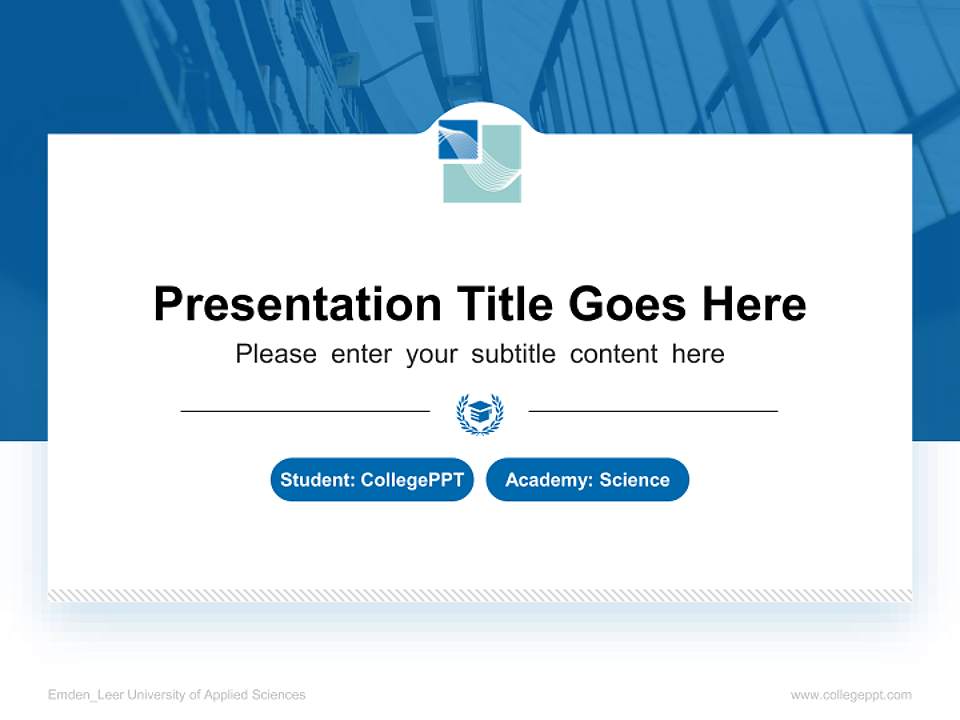 Presentation Title Goes Here

Please enter your subtitle content here

Student: CollegePPT

Academy: Science

Emden_Leer University of Applied Sciences

www.collegeppt.com